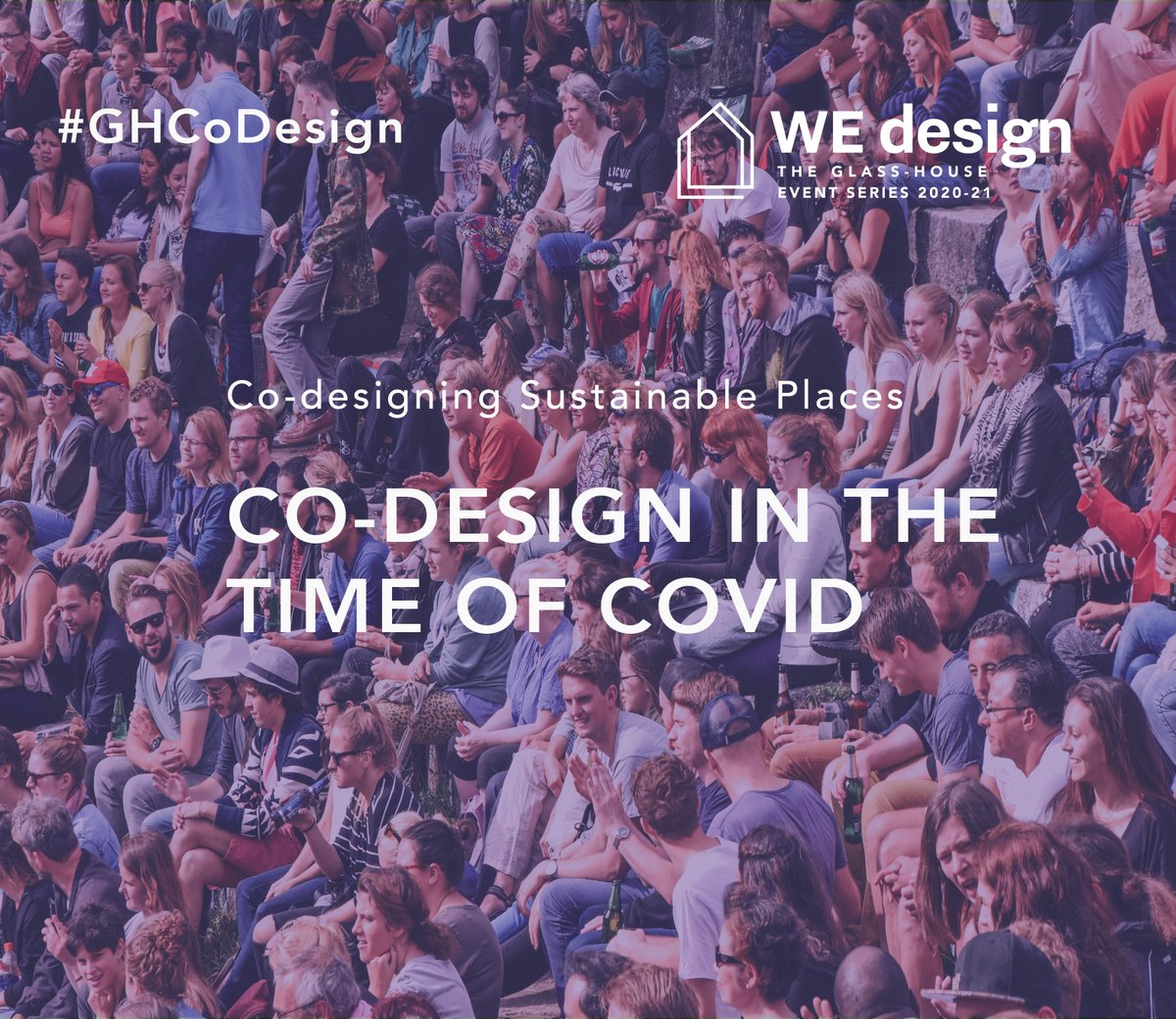 #GHCoDesign

WE design
THE GLASS-HOUSE
EVENT SERIES 2020-21

Co-designing Sustainable Places

CO-DESIGN IN THE TIME OF COVID